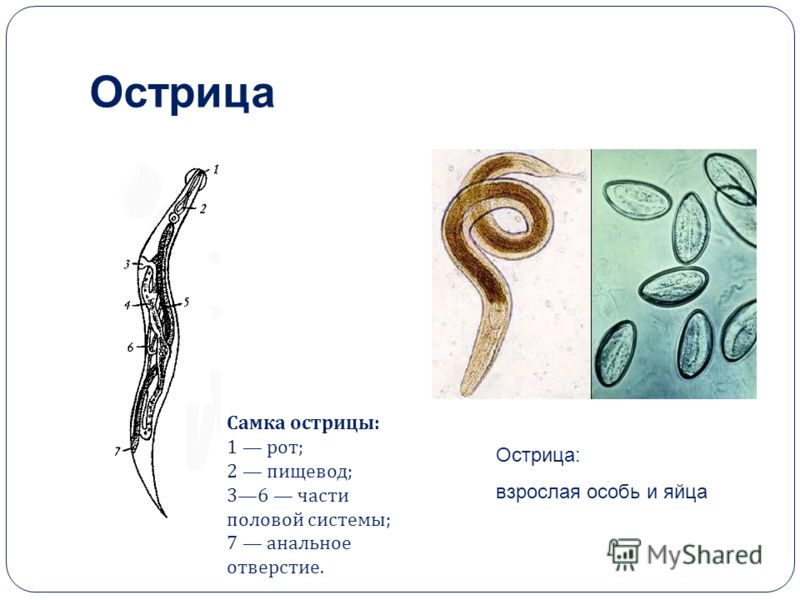 Острица

1
2
3
4
5
6
7

Самка острицы:
1 — рот;
2 — пищевод;
3—6 — части половой системы;
7 — анальное отверстие.

Острица:
взрослая особь и яйца

MyShared